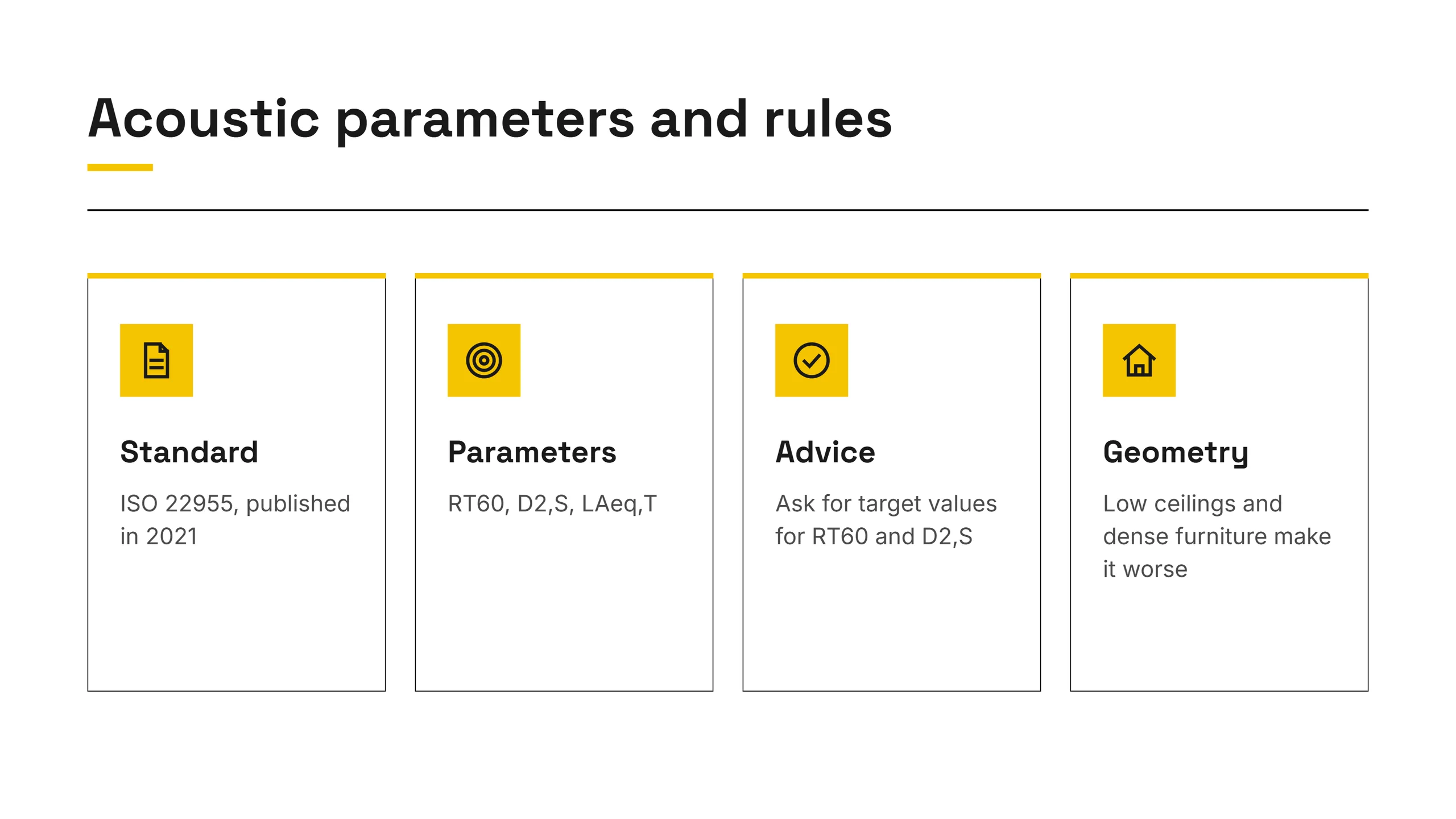 Acoustic parameters and rules

Standard

ISO 22955, published in 2021

Parameters

RT60, D2,S, LAeq,T

Advice

Ask for target values for RT60 and D2,S

Geometry

Low ceilings and dense furniture make it worse